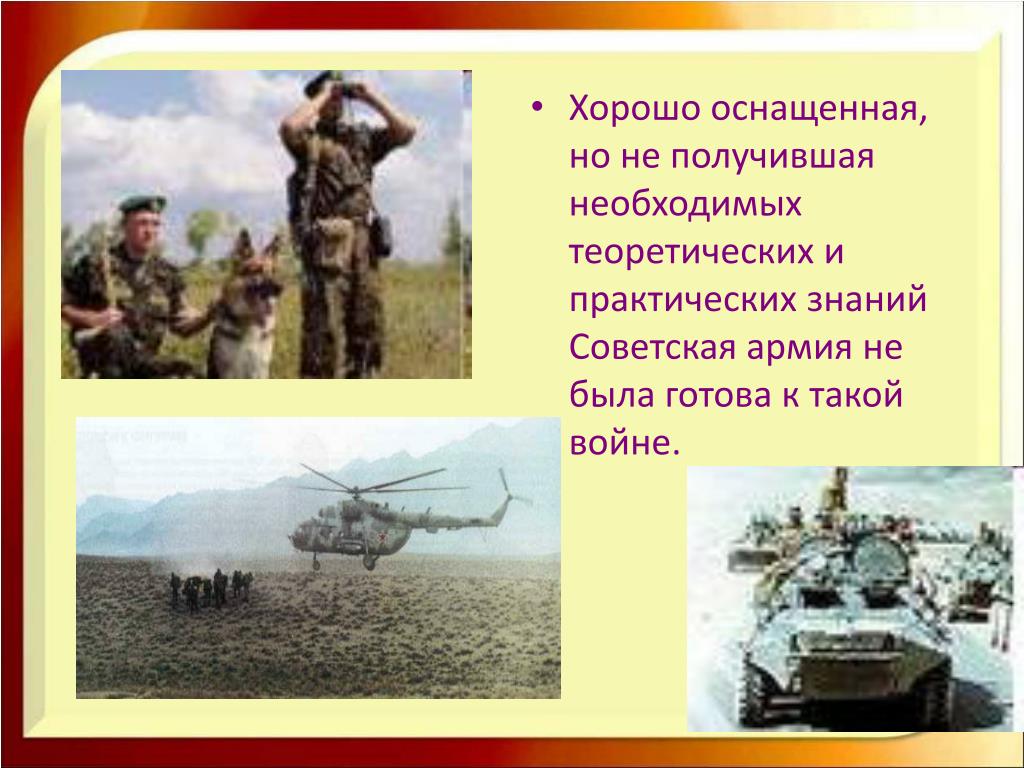 • Хорошо оснащенная, но не получившая необходимых теоретических и практических знаний Советская армия не была готова к такой войне.